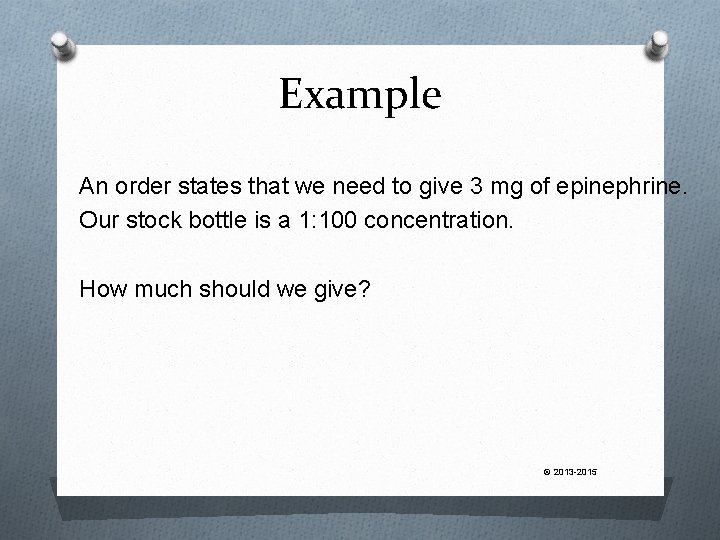 Example

An order states that we need to give 3 mg of epinephrine. Our stock bottle is a 1:100 concentration.

How much should we give?

© 2013-2015